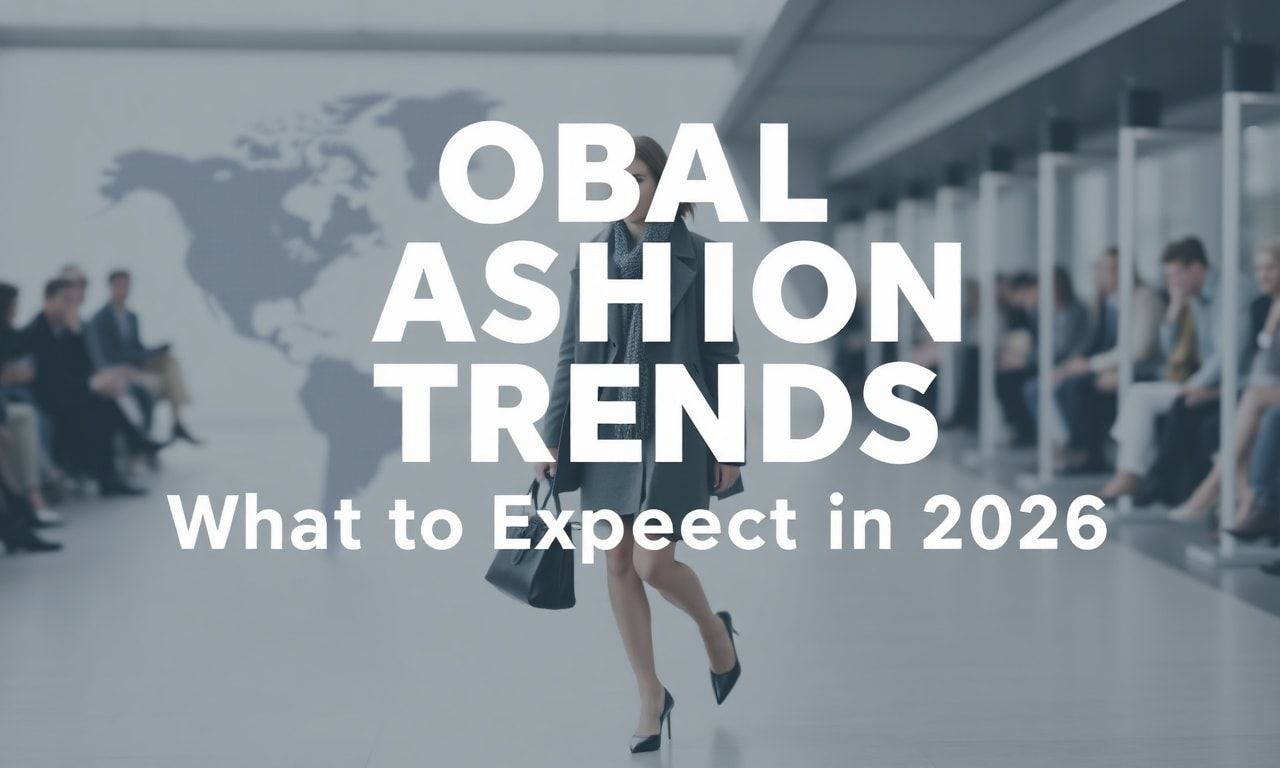 OBAL
ASHION
TRENDS
What to Expeect in 2026